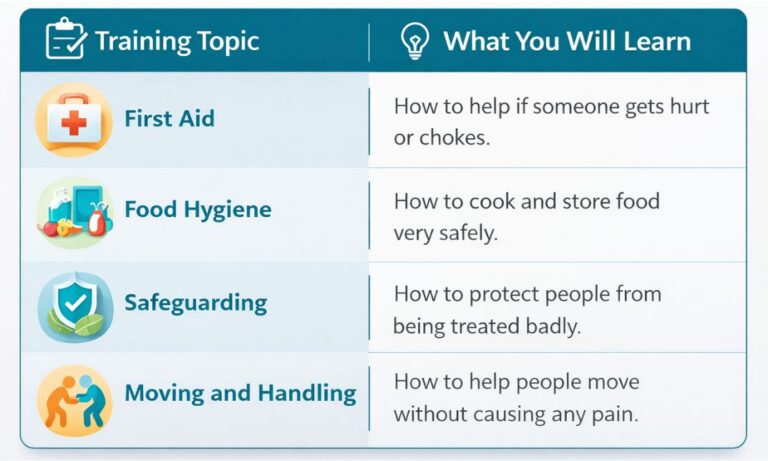 | Training Topic | What You Will Learn |
|---|---|
| First Aid | How to help if someone gets hurt or chokes. |
| Food Hygiene | How to cook and store food very safely. |
| Safeguarding | How to protect people from being treated badly. |
| Moving and Handling | How to help people move without causing any pain. |